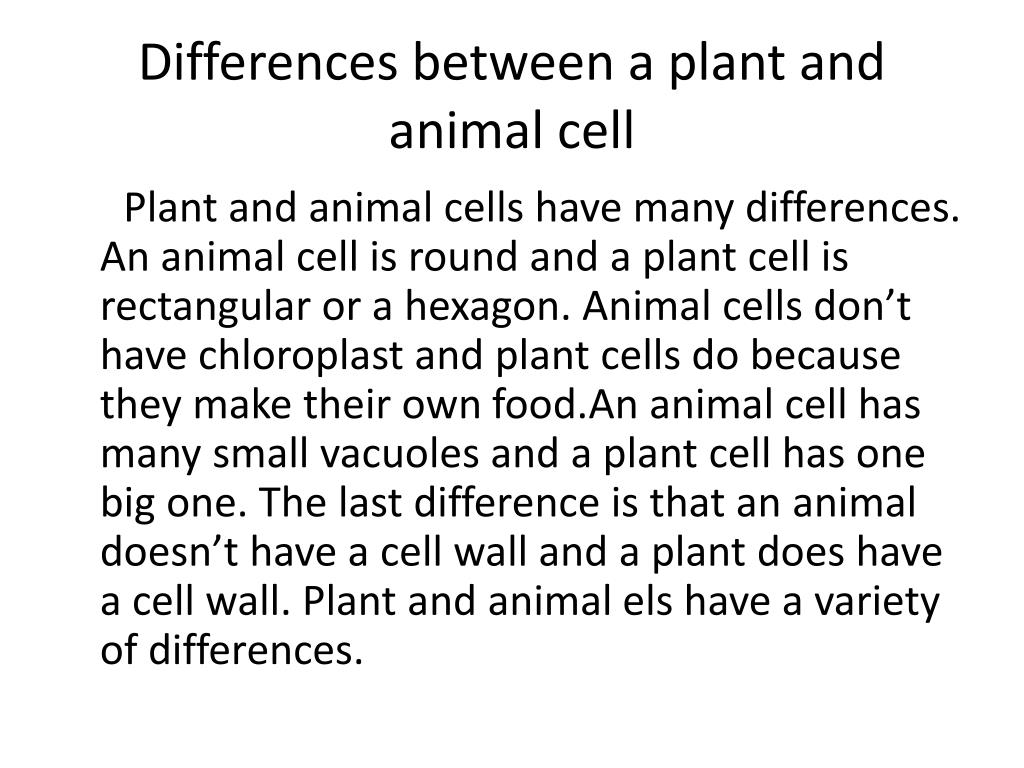 Differences between a plant and animal cell

Plant and animal cells have many differences. An animal cell is round and a plant cell is rectangular or a hexagon. Animal cells don’t have chloroplast and plant cells do because they make their own food.An animal cell has many small vacuoles and a plant cell has one big one. The last difference is that an animal doesn’t have a cell wall and a plant does have a cell wall. Plant and animal els have a variety of differences.